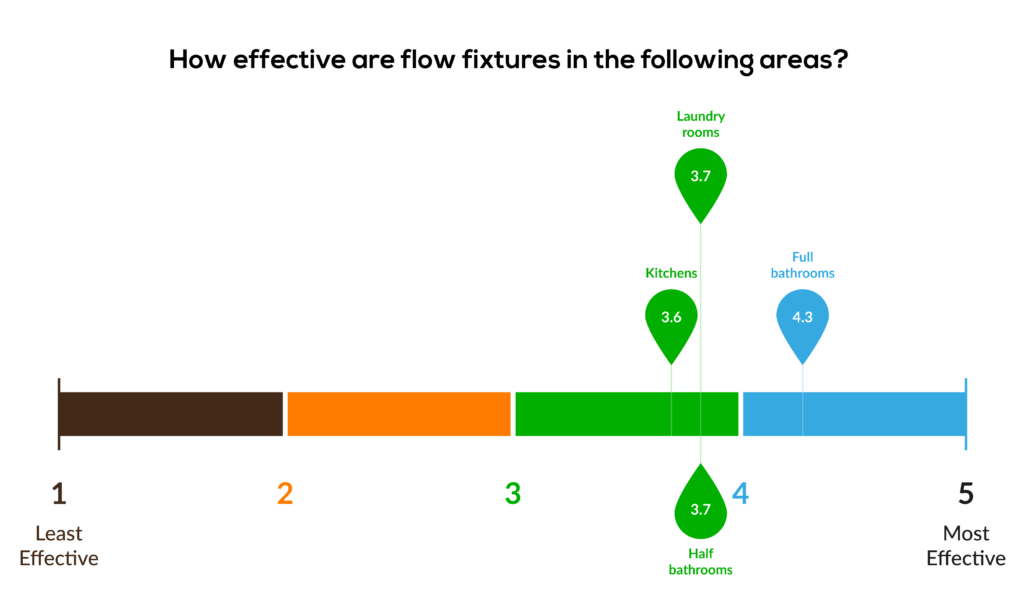 How effective are flow fixtures in the following areas?

Laundry rooms
3.7

Kitchens
3.6

Full bathrooms
4.3

1
Least Effective

2

3

3.7
Half bathrooms

4

5
Most Effective